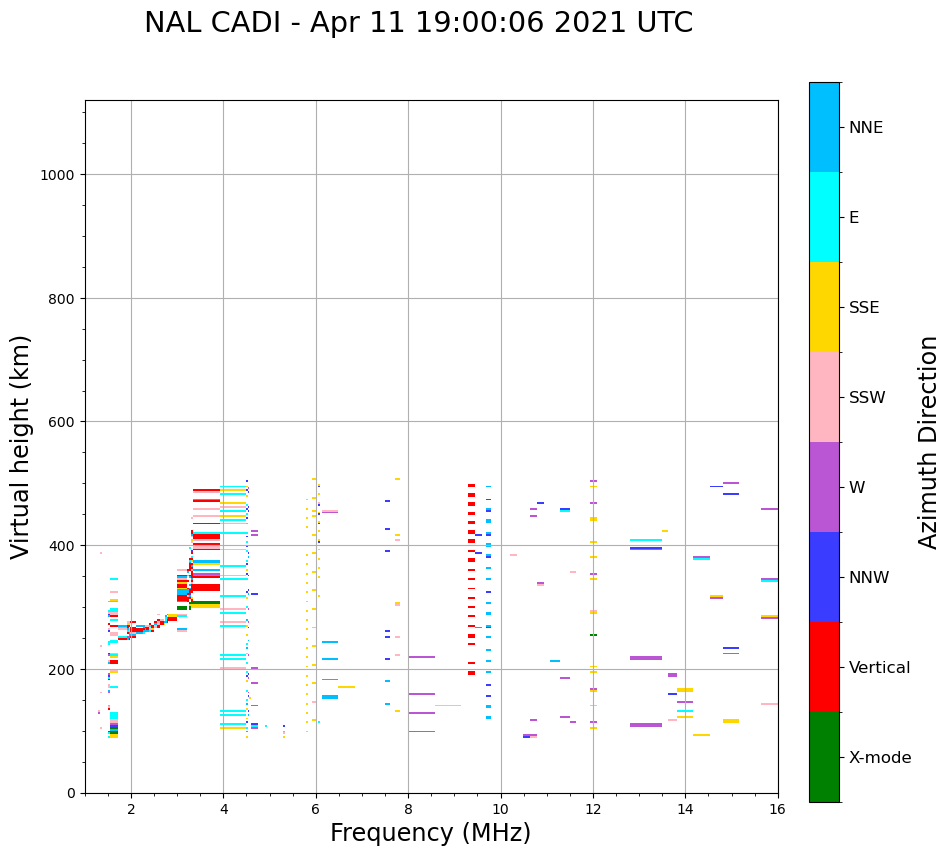 NAL CADI - Apr 11 19:00:06 2021 UTC

Virtual height (km)

1000
800
600
400
200
0

2
4
6
8
10
12
14
16

Frequency (MHz)

NNE
E
SSE
SSW
W
NNW
Vertical
X-mode

Azimuth Direction